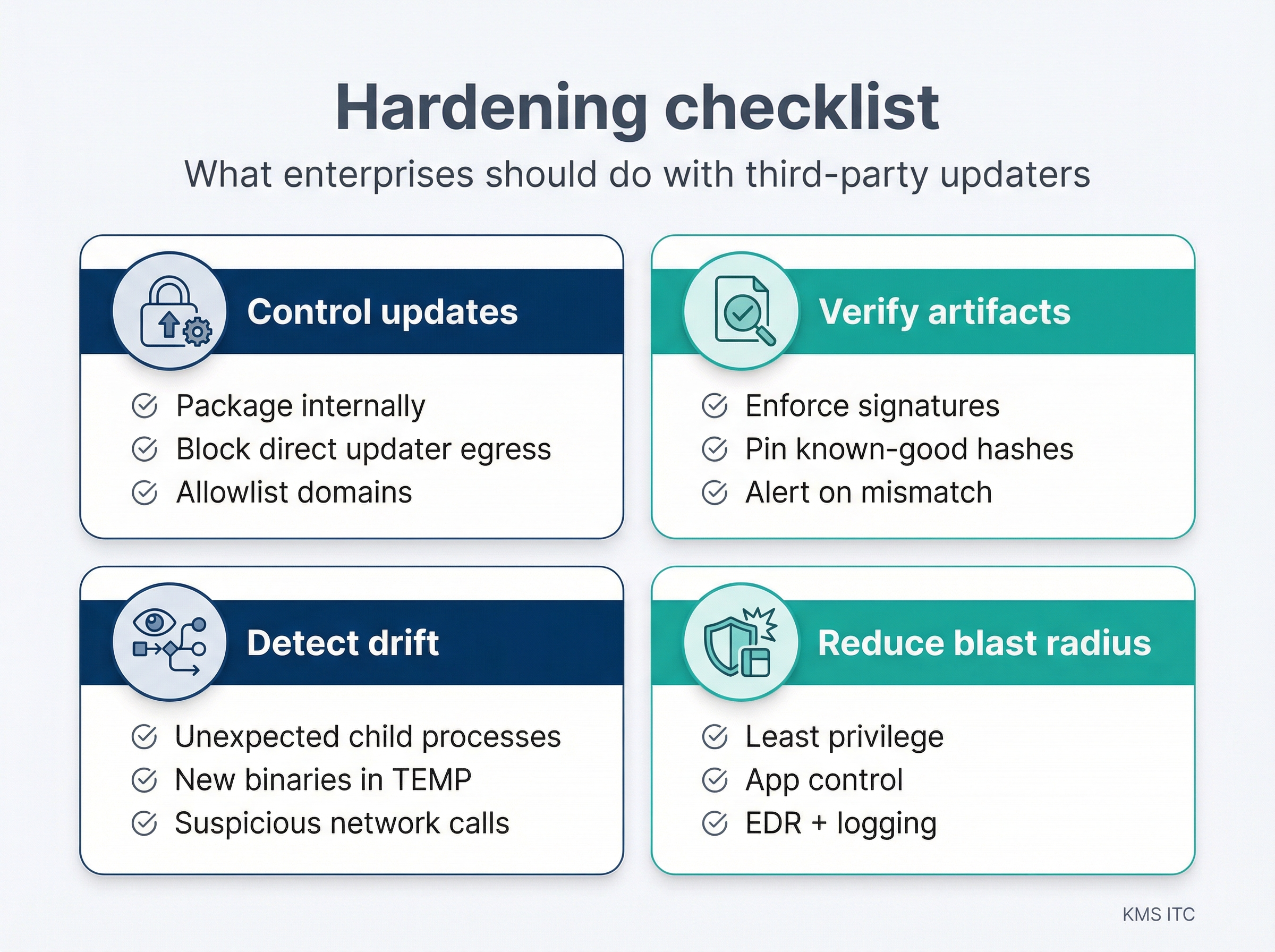 Hardening checklist

What enterprises should do with third-party updaters

Control updates

Package internally
Block direct updater egress
Allowlist domains

Verify artifacts

Enforce signatures
Pin known-good hashes
Alert on mismatch

Detect drift

Unexpected child processes
New binaries in TEMP
Suspicious network calls

Reduce blast radius

Least privilege
App control
EDR + logging

KMS ITC